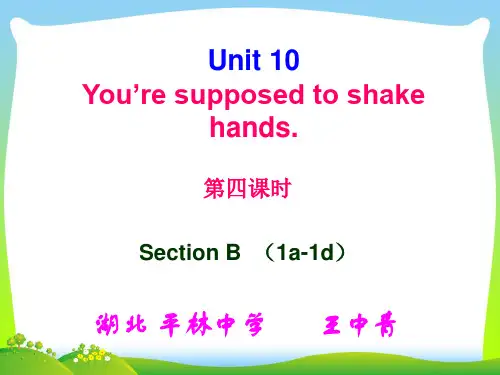 Unit 10
You’re supposed to shake hands.

第四课时

Section B （1a-1d）

湖北 平林中学 王中青